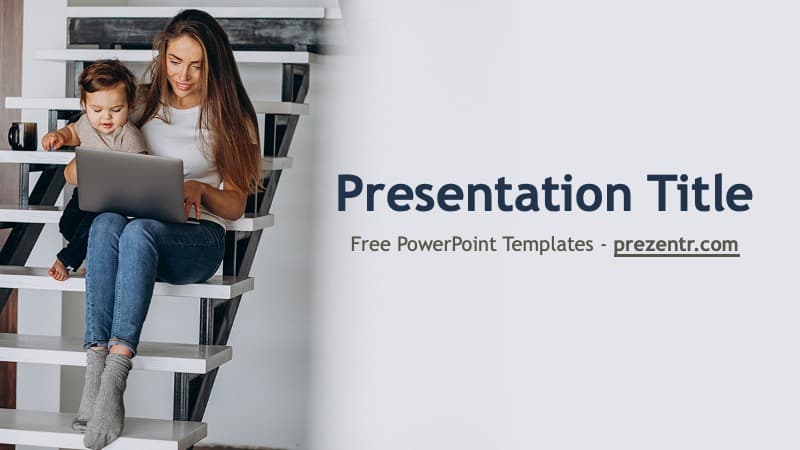 Presentation Title

Free PowerPoint Templates - prezentr.com